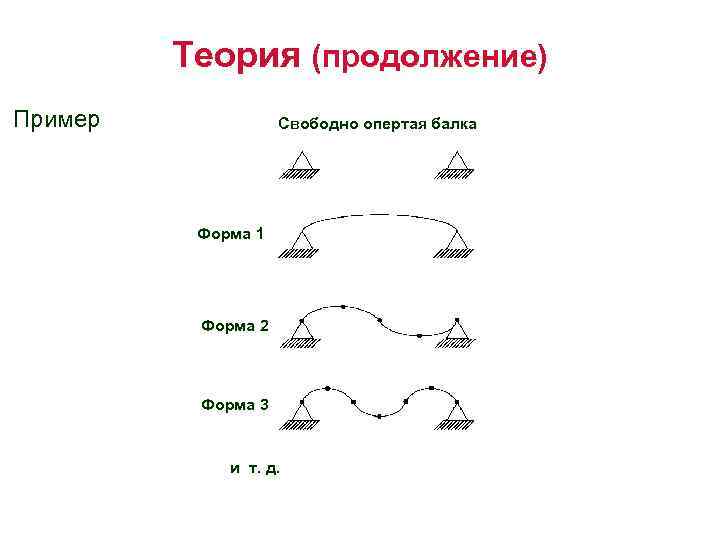 Теория (продолжение)

Пример

Свободно опертая балка

Форма 1

Форма 2

Форма 3

и т. д.